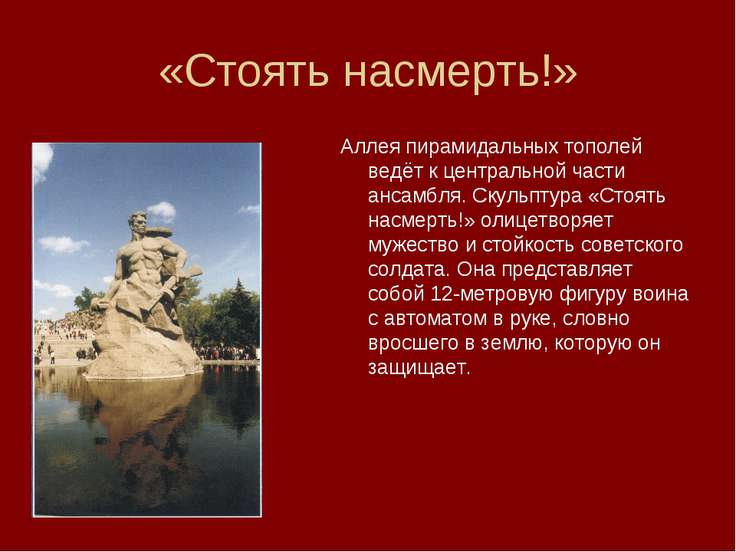 «Стоять насмерть!»

Аллея пирамидальных тополей ведёт к центральной части ансамбля. Скульптура «Стоять насмерть!» олицетворяет мужество и стойкость советского солдата. Она представляет собой 12-метровую фигуру воина с автоматом в руке, словно вросшего в землю, которую он защищает.